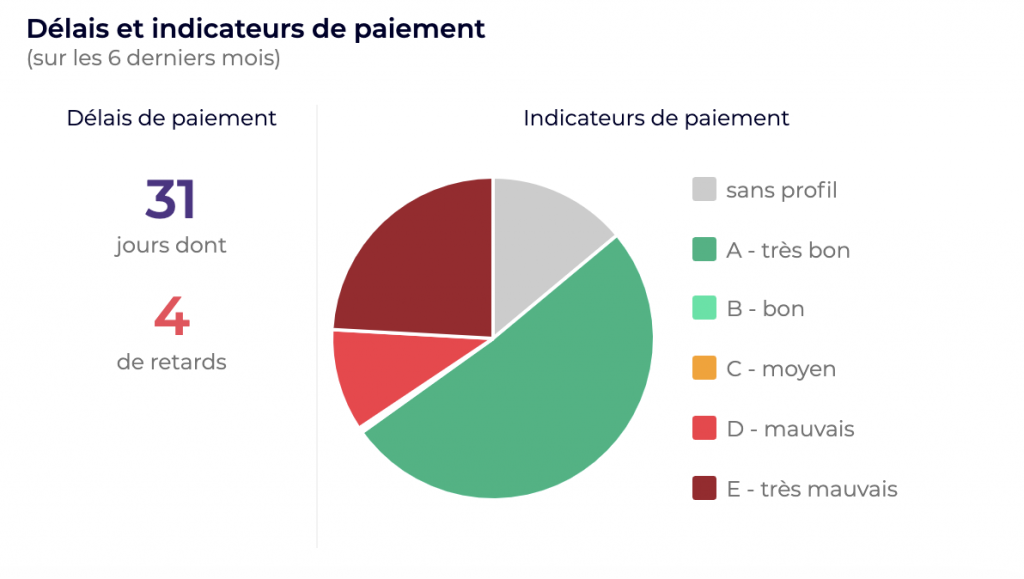 Délais et indicateurs de paiement
(sur les 6 derniers mois)

Délais de paiement

31
jours dont

4
de retards

Indicateurs de paiement

sans profil
A - très bon
B - bon
C - moyen
D - mauvais
E - très mauvais